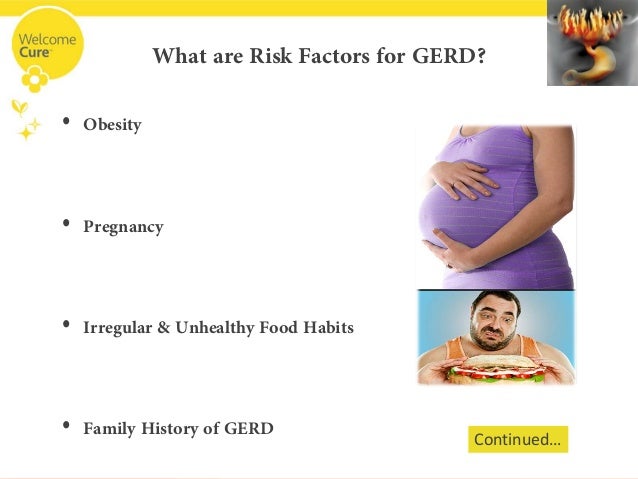 Welcome Cure

What are Risk Factors for GERD?

• Obesity

• Pregnancy

• Irregular & Unhealthy Food Habits

• Family History of GERD

Continued...